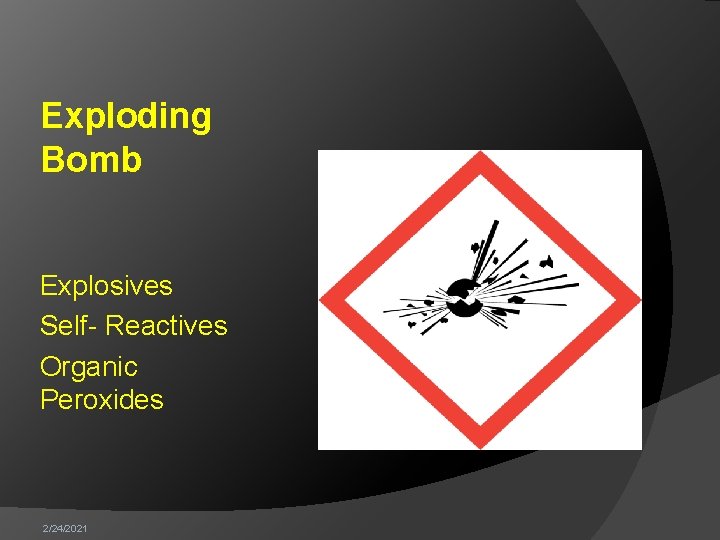 Exploding Bomb

Explosives
Self- Reactives
Organic Peroxides

2/24/2021